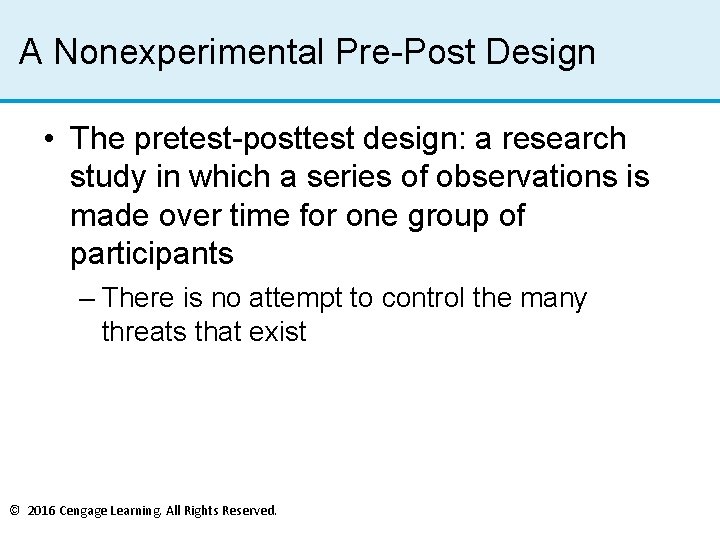 A Nonexperimental Pre-Post Design

• The pretest-posttest design: a research study in which a series of observations is made over time for one group of participants

– There is no attempt to control the many threats that exist

© 2016 Cengage Learning. All Rights Reserved.